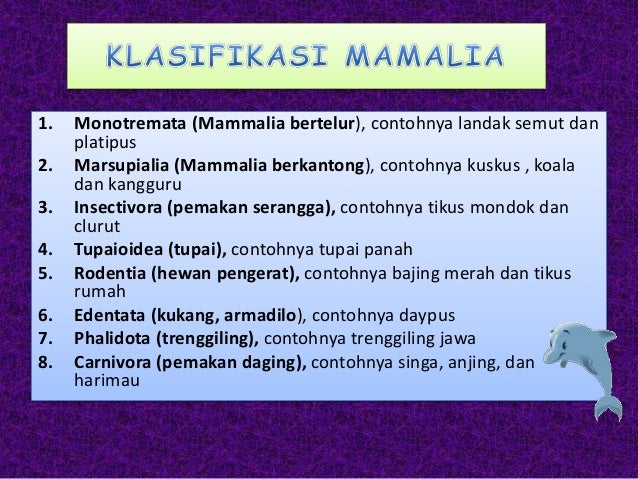 KLASIFIKASI MAMALIA

1. Monotremata (Mammalia bertelur), contohnya landak semut dan platipus
2. Marsupialia (Mammalia berkantong), contohnya kuskus , koala dan kangguru
3. Insectivora (pemakan serangga), contohnya tikus mondok dan clurut
4. Tupaioidea (tupai), contohnya tupai panah
5. Rodentia (hewan pengerat), contohnya bajing merah dan tikus rumah
6. Edentata (kukang, armadilo), contohnya daypus
7. Phalidota (trenggiling), contohnya trenggiling jawa
8. Carnivora (pemakan daging), contohnya singa, anjing, dan harimau